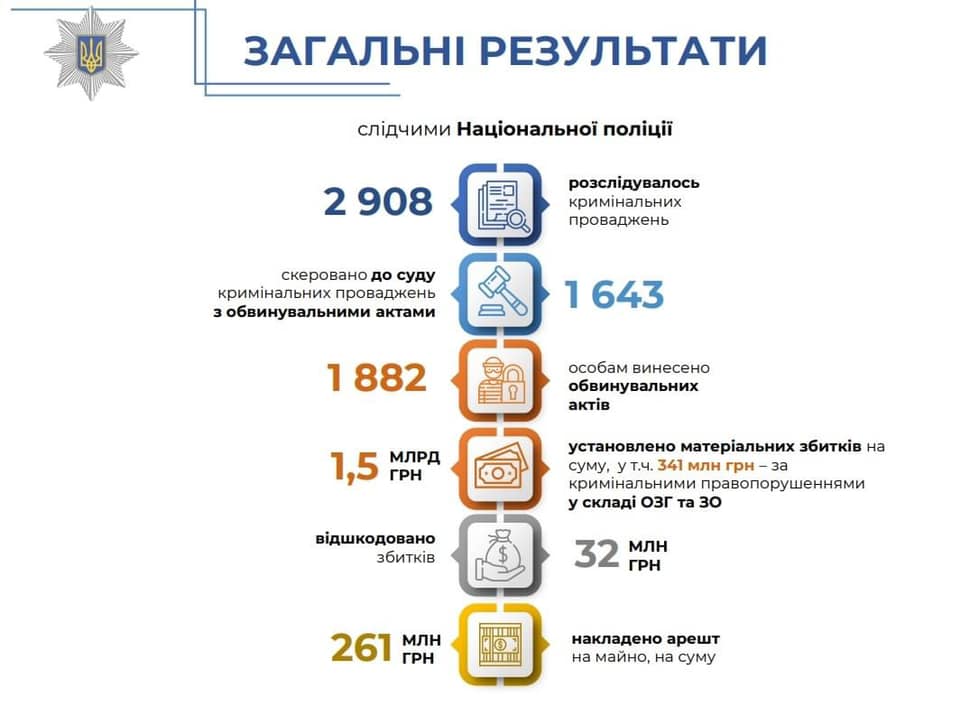 ЗАГАЛЬНІ РЕЗУЛЬТАТИ

слідчими Національної поліції

2 908

розслідувалось кримінальних проваджень

скеровано до суду кримінальних проваджень з обвинувальними актами

1 643

1 882

особам винесено обвинувальних актів

1,5 МЛРД ГРН

установлено матеріальних збитків на суму, у т.ч. 341 млн грн – за кримінальними правопорушеннями у складі ОЗГ та ЗО

відшкодовано збитків

32 МЛН ГРН

261 МЛН ГРН

накладено арешт на майно, на суму